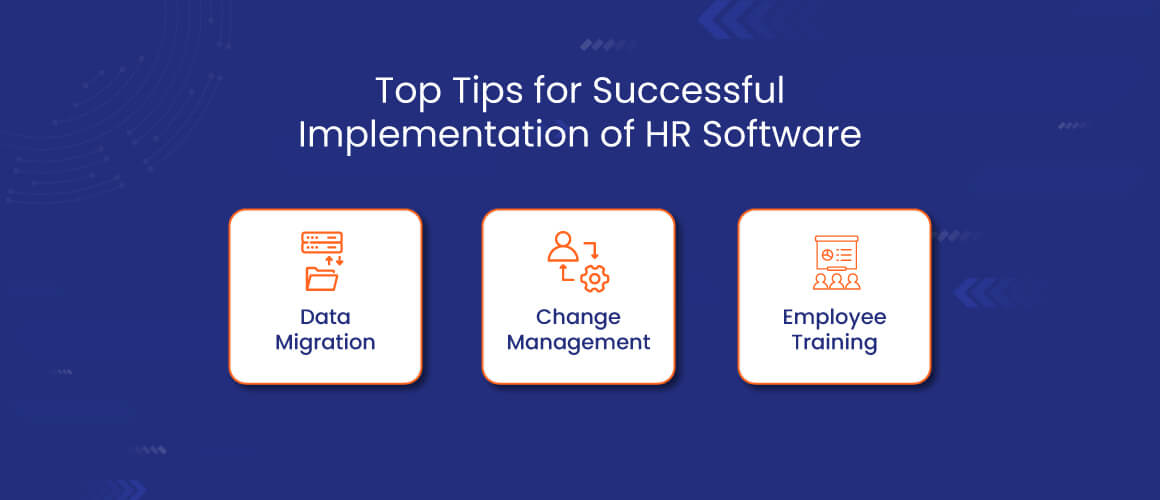 Top Tips for Successful Implementation of HR Software

Data Migration

Change Management

Employee Training